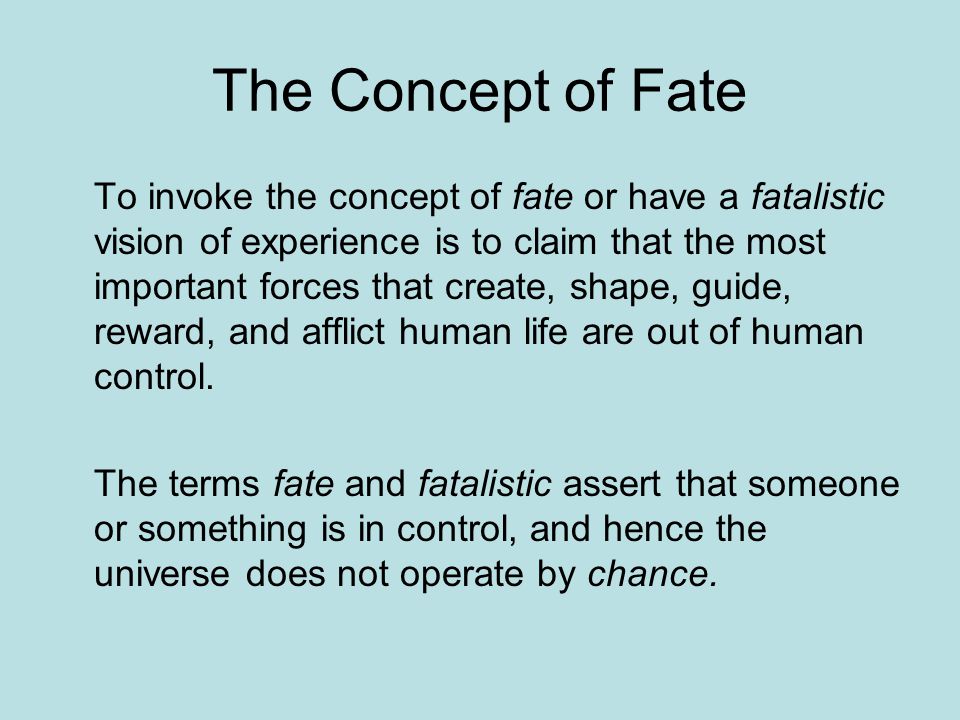 The Concept of Fate

To invoke the concept of fate or have a fatalistic vision of experience is to claim that the most important forces that create, shape, guide, reward, and afflict human life are out of human control.

The terms fate and fatalistic assert that someone or something is in control, and hence the universe does not operate by chance.